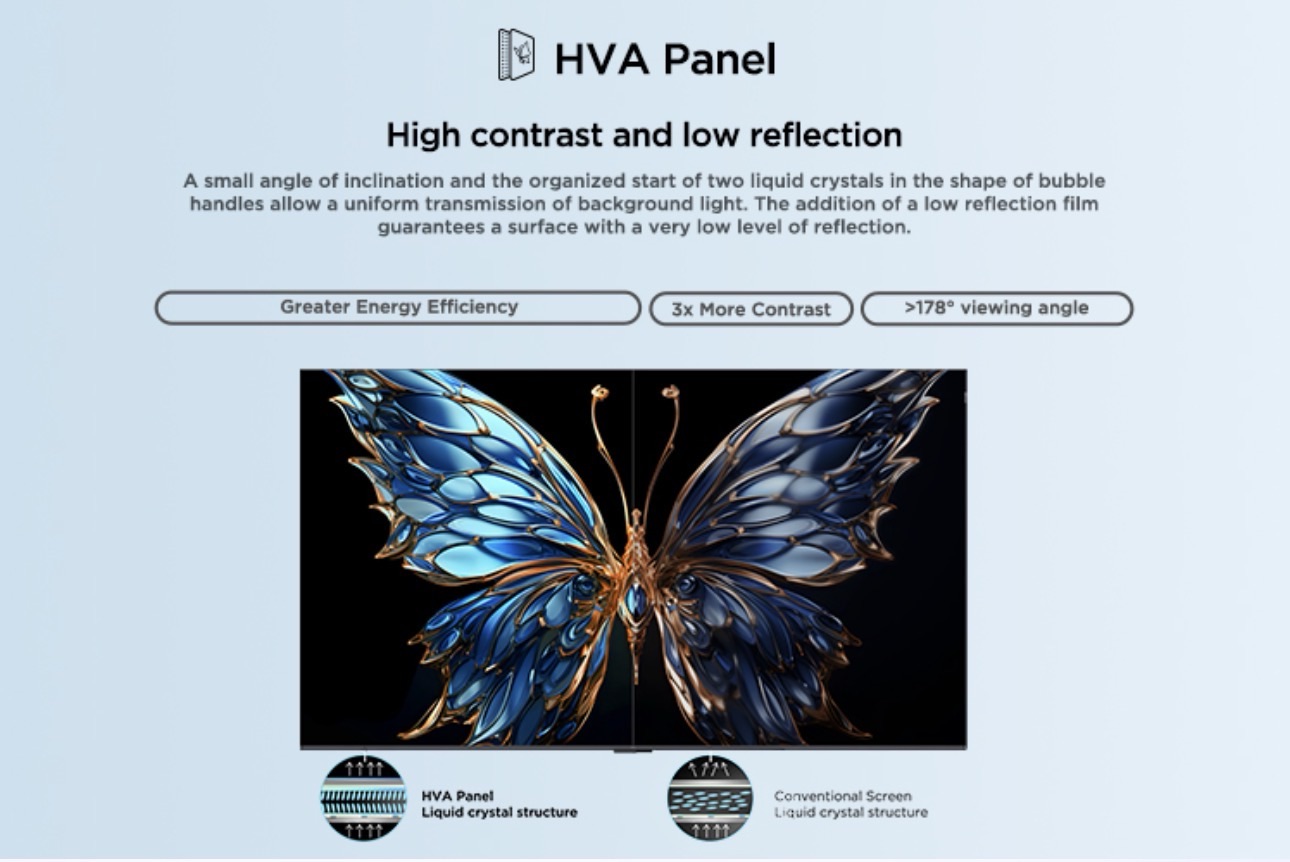 HVA Panel

High contrast and low reflection

A small angle of inclination and the organized start of two liquid crystals in the shape of bubble handles allow a uniform transmission of background light. The addition of a low reflection film guarantees a surface with a very low level of reflection.

Greater Energy Efficiency

3x More Contrast

>178° viewing angle

HVA Panel
Liquid crystal structure

Conventional Screen
Liquid crystal structure